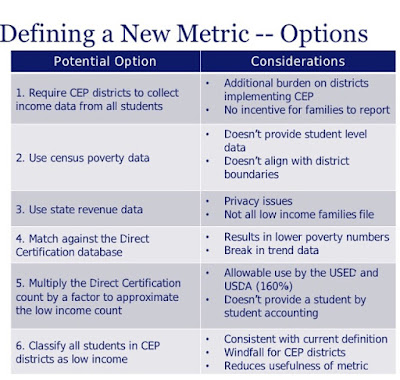 Defining a New Metric -- Options

| Potential Option | Considerations |
|---|---|
| 1. Require CEP districts to collect income data from all students | • Additional burden on districts implementing CEP • No incentive for families to report |
| 2. Use census poverty data | • Doesn't provide student level data • Doesn't align with district boundaries |
| 3. Use state revenue data | • Privacy issues • Not all low income families file |
| 4. Match against the Direct Certification database | • Results in lower poverty numbers • Break in trend data |
| 5. Multiply the Direct Certification count by a factor to approximate the low income count | • Allowable use by the USED and USDA (160%) • Doesn't provide a student by student accounting |
| 6. Classify all students in CEP districts as low income | • Consistent with current definition • Windfall for CEP districts • Reduces usefulness of metric |